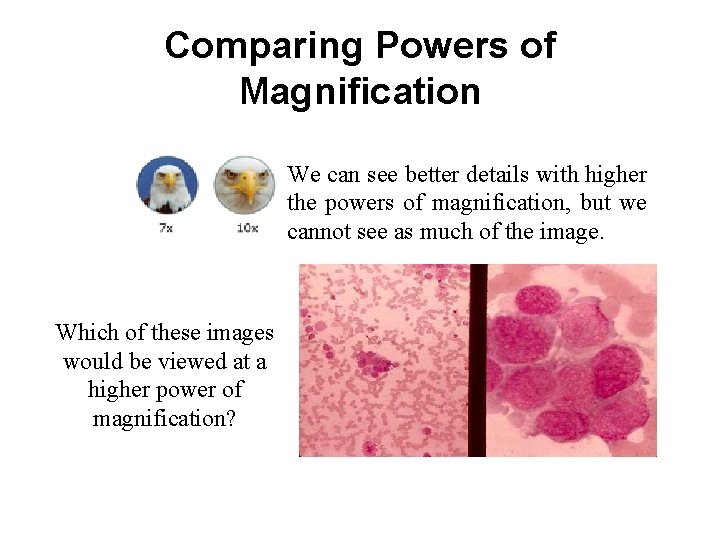 Comparing Powers of Magnification

7x

10x

We can see better details with higher the powers of magnification, but we cannot see as much of the image.

Which of these images would be viewed at a higher power of magnification?